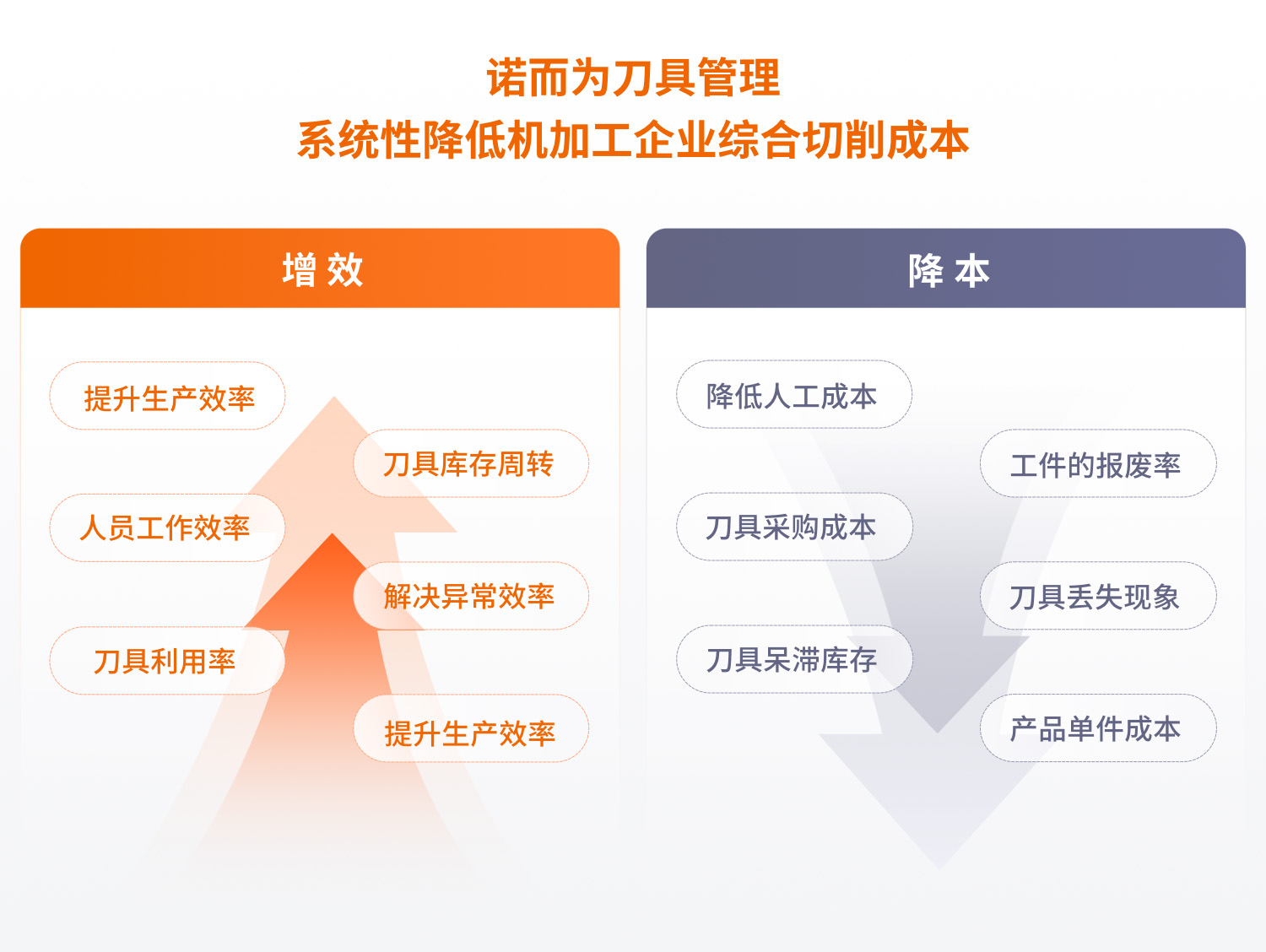 诺而为刀具管理
系统性降低机加工企业综合切削成本

增 效

提升生产效率

刀具库存周转

人员工作效率

解决异常效率

刀具利用率

提升生产效率

降 本

降低人工成本

工件的报废率

刀具采购成本

刀具丢失现象

刀具呆滞库存

产品单件成本